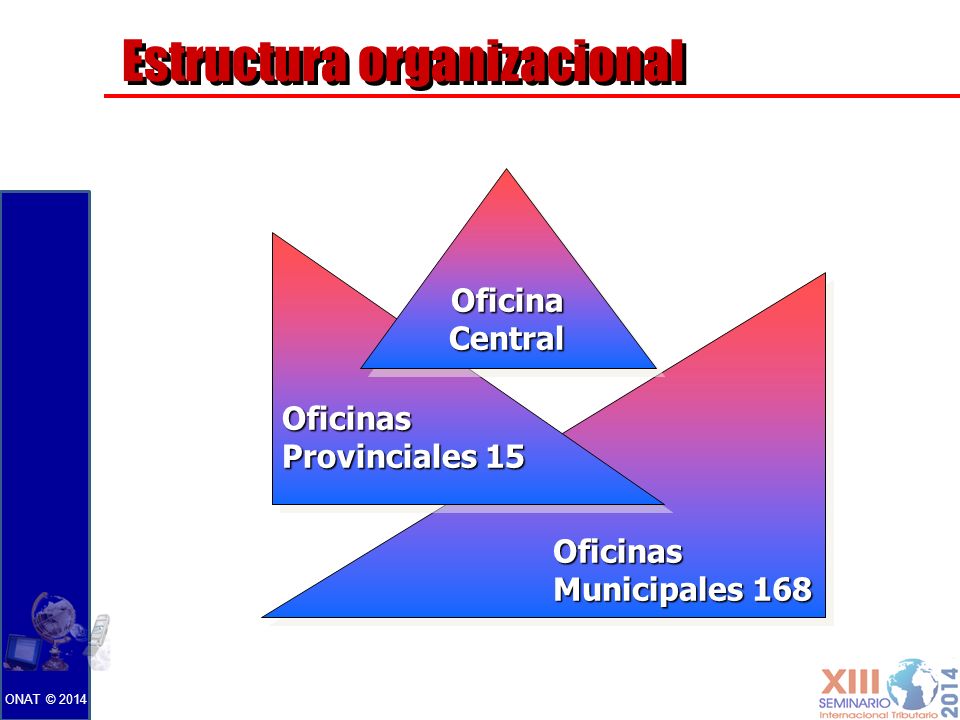 Estructura organizacional

Oficina Central

Oficinas Provinciales 15

Oficinas Municipales 168

ONAT © 2014

XIII SEMINARIO Internacional Tributario 2014